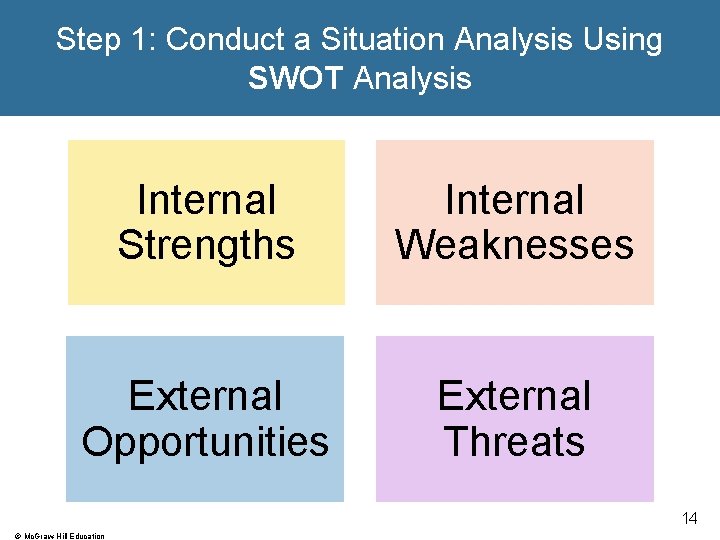 Step 1: Conduct a Situation Analysis Using SWOT Analysis

Internal Strengths

Internal Weaknesses

External Opportunities

External Threats

14

© McGraw Hill Education